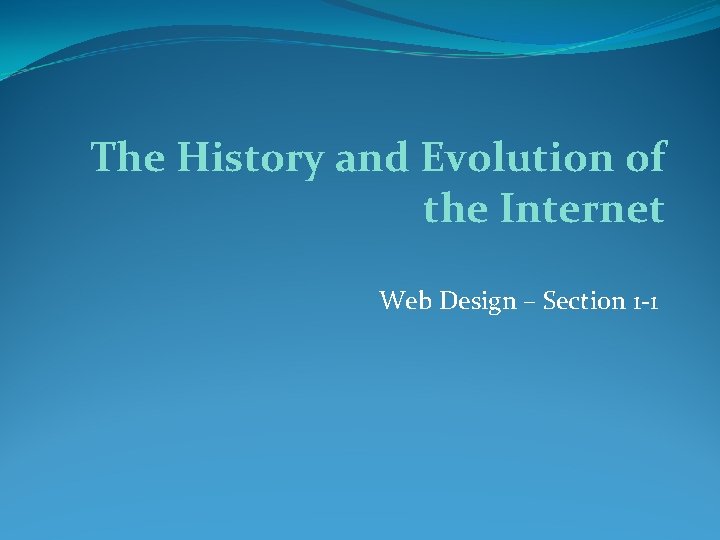 The History and Evolution of the Internet

Web Design – Section 1-1